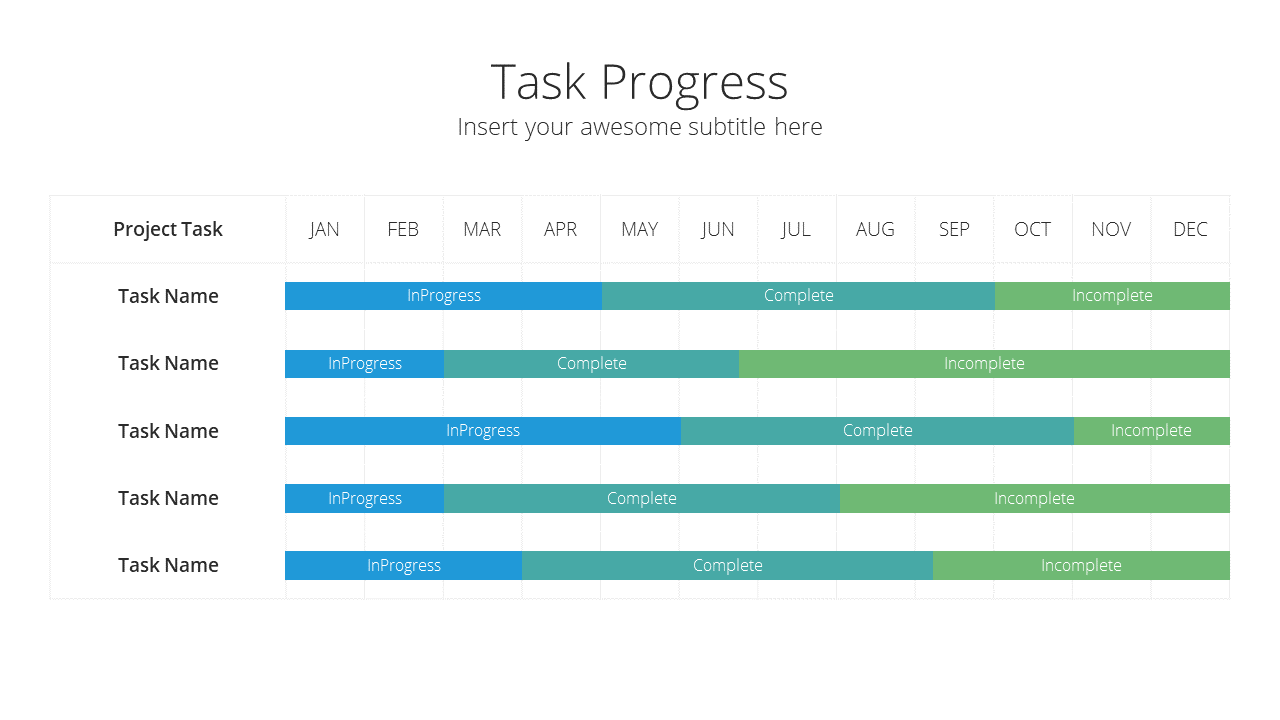 Task Progress
Insert your awesome subtitle here

| Project Task | JAN | FEB | MAR | APR | MAY | JUN | JUL | AUG | SEP | OCT | NOV | DEC |
|---|---|---|---|---|---|---|---|---|---|---|---|---|
| Task Name | InProgress | | | | Complete | | | | | Incomplete | | |
| Task Name | InProgress | | Complete | | | | Incomplete | | | | | |
| Task Name | InProgress | | | | | Complete | | | | | Incomplete | |
| Task Name | InProgress | | Complete | | | | | Incomplete | | | | |
| Task Name | InProgress | | | Complete | | | | | Incomplete | | | |